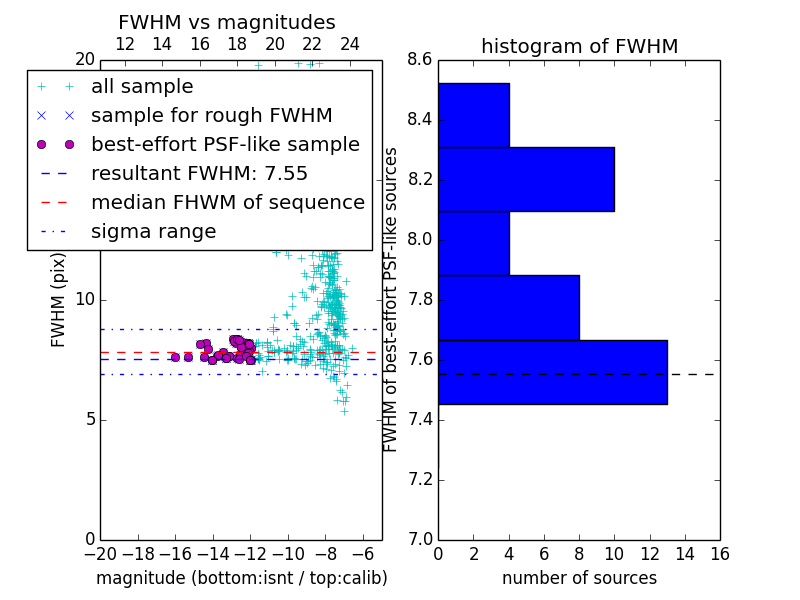 FWHM vs magnitudes

12 14 16 18 20 22 24

20

all sample
sample for rough FWHM
best-effort PSF-like sample
resultant FWHM: 7.55
median FHWM of sequence
sigma range

FWHM (pix)

10

5

0

−20 −18 −16 −14 −12 −10 −8 −6

magnitude (bottom:isnt / top:calib)

histogram of FWHM

8.6
8.4
8.2
8.0
7.8
7.6
7.4
7.2
7.0

FWHM of best-effort PSF-like sources

0 2 4 6 8 10 12 14 16

number of sources